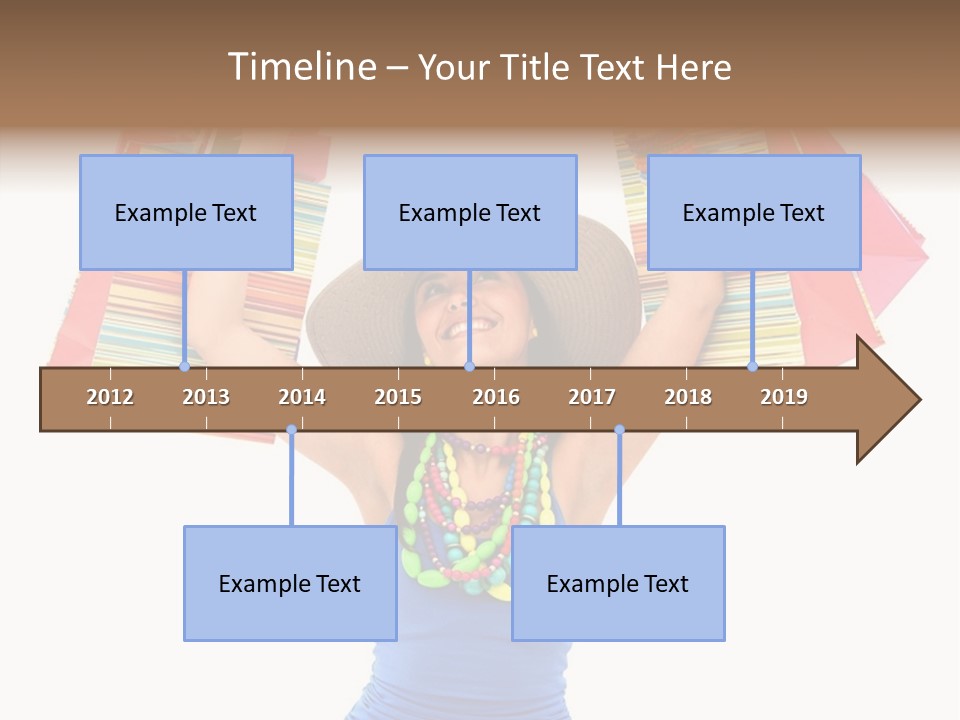 Timeline – Your Title Text Here

Example Text

Example Text

Example Text

2012 2013 2014 2015 2016 2017 2018 2019

Example Text

Example Text